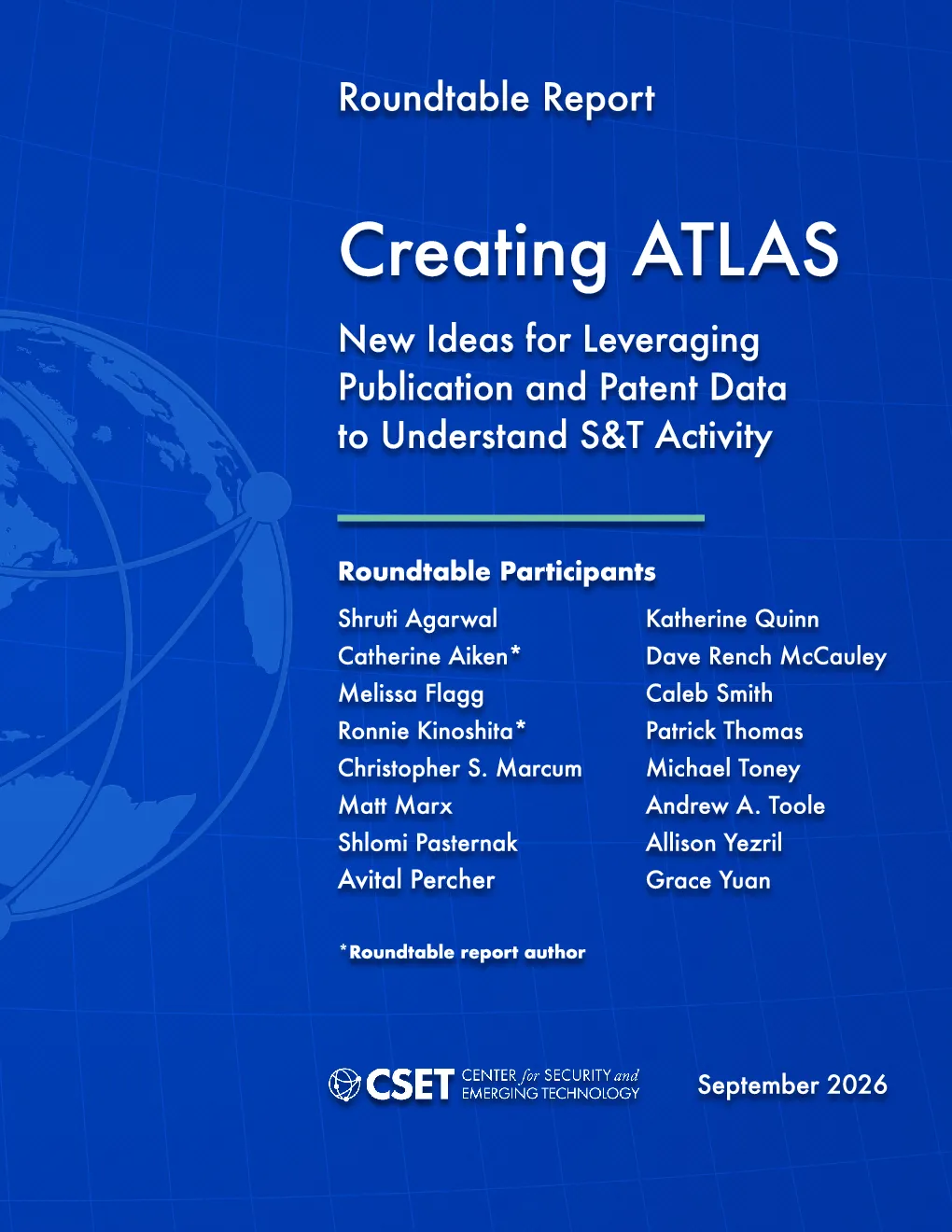 Roundtable Report

Creating ATLAS

New Ideas for Leveraging Publication and Patent Data to Understand S&T Activity

Roundtable Participants

Shruti Agarwal
Catherine Aiken*
Melissa Flagg
Ronnie Kinoshita*
Christopher S. Marcum
Matt Marx
Shlomi Pasternak
Avital Percher

Katherine Quinn
Dave Rench McCauley
Caleb Smith
Patrick Thomas
Michael Toney
Andrew A. Toole
Allison Yezril
Grace Yuan

*Roundtable report author

CSET CENTER for SECURITY and EMERGING TECHNOLOGY

September 2026